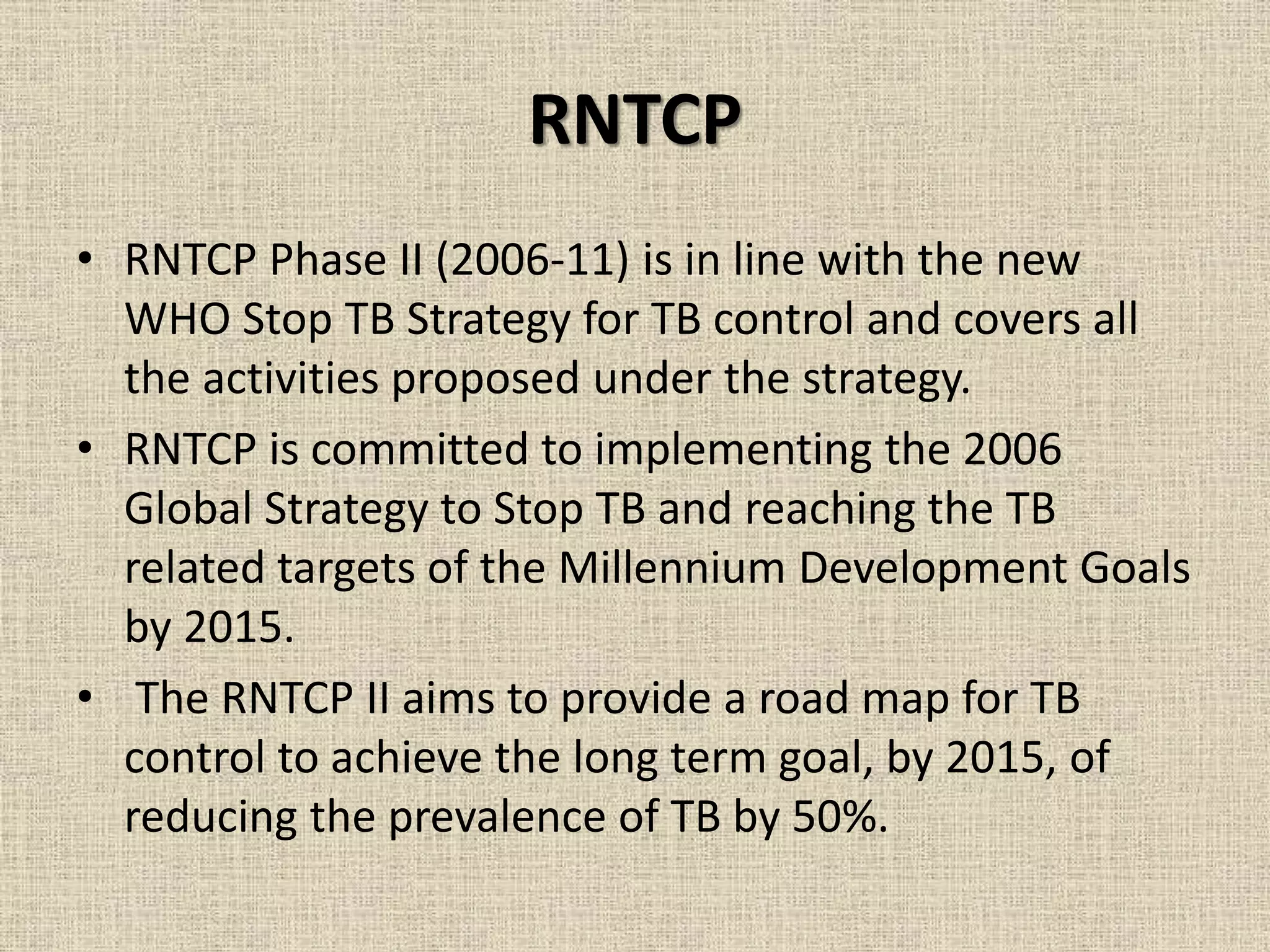 RNTCP

• RNTCP Phase II (2006-11) is in line with the new WHO Stop TB Strategy for TB control and covers all the activities proposed under the strategy.
• RNTCP is committed to implementing the 2006 Global Strategy to Stop TB and reaching the TB related targets of the Millennium Development Goals by 2015.
• The RNTCP II aims to provide a road map for TB control to achieve the long term goal, by 2015, of reducing the prevalence of TB by 50%.